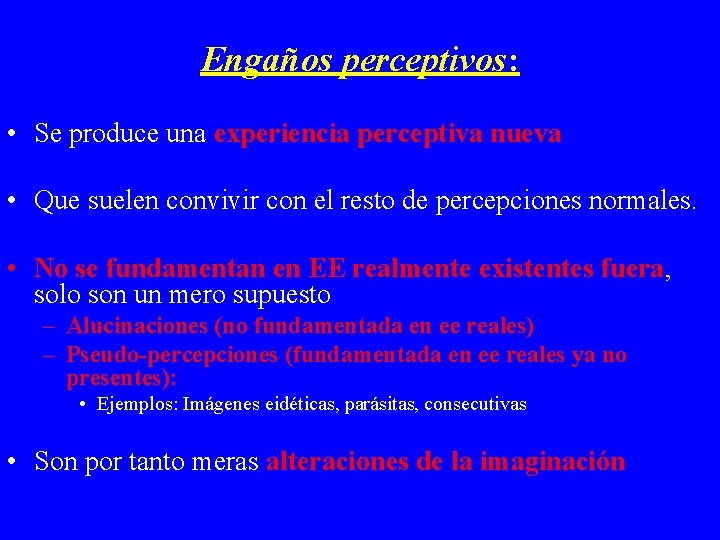 Engaños perceptivos:

• Se produce una experiencia perceptiva nueva

• Que suelen convivir con el resto de percepciones normales.

• No se fundamentan en EE realmente existentes fuera, solo son un mero supuesto
– Alucinaciones (no fundamentada en ee reales)
– Pseudo-percepciones (fundamentada en ee reales ya no presentes):
• Ejemplos: Imágenes eidéticas, parásitas, consecutivas

• Son por tanto meras alteraciones de la imaginación